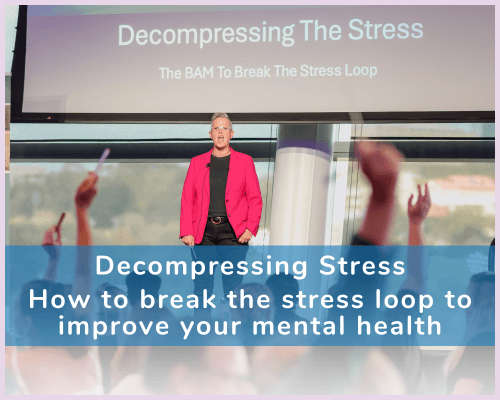 Decompressing The Stress

The BAM To Break The Stress Loop

Decompressing Stress
How to break the stress loop to improve your mental health